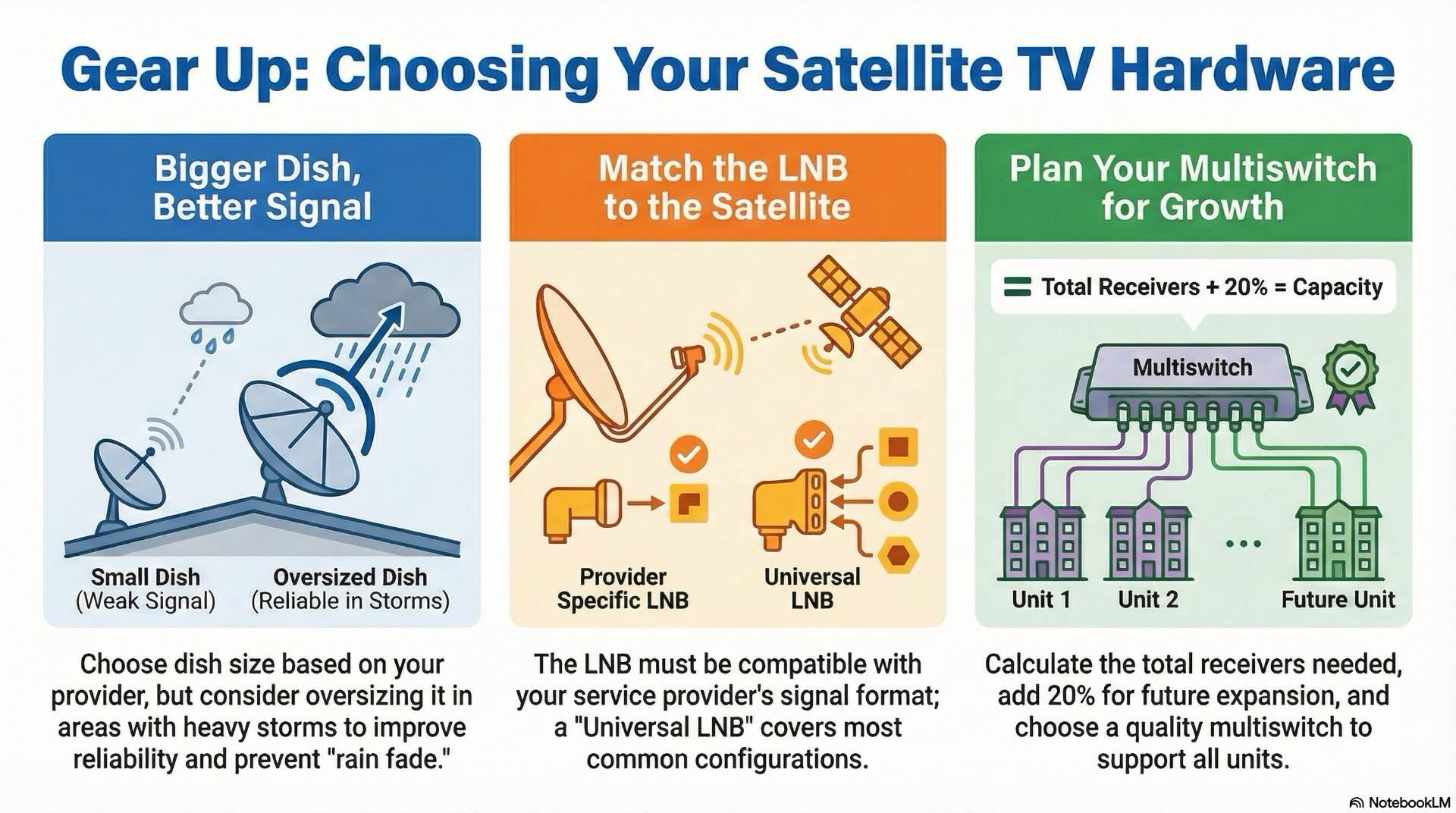 Gear Up: Choosing Your Satellite TV Hardware

Bigger Dish, Better Signal

Small Dish (Weak Signal)

Oversized Dish (Reliable in Storms)

Choose dish size based on your provider, but consider oversizing it in areas with heavy storms to improve reliability and prevent "rain fade."

Match the LNB to the Satellite

Provider Specific LNB

Universal LNB

The LNB must be compatible with your service provider's signal format; a "Universal LNB" covers most common configurations.

Plan Your Multiswitch for Growth

Total Receivers + 20% = Capacity

Multiswitch

Unit 1

Unit 2

...

Future Unit

Calculate the total receivers needed, add 20% for future expansion, and choose a quality multiswitch to support all units.

NotebookLM